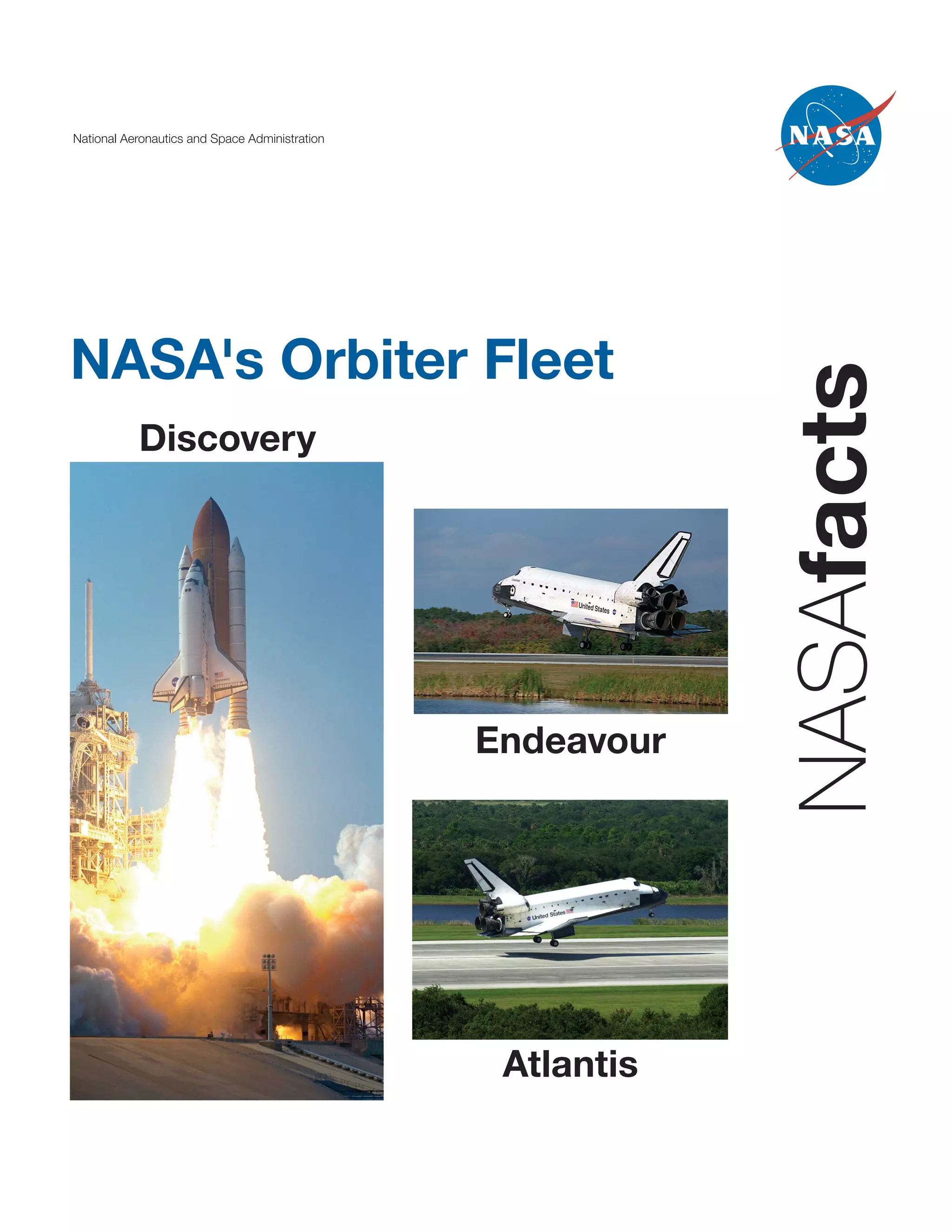 National Aeronautics and Space Administration

NASA

NASA's Orbiter Fleet

Discovery

Discovery

United States

Endeavour

United States

Atlantis

NASAfacts